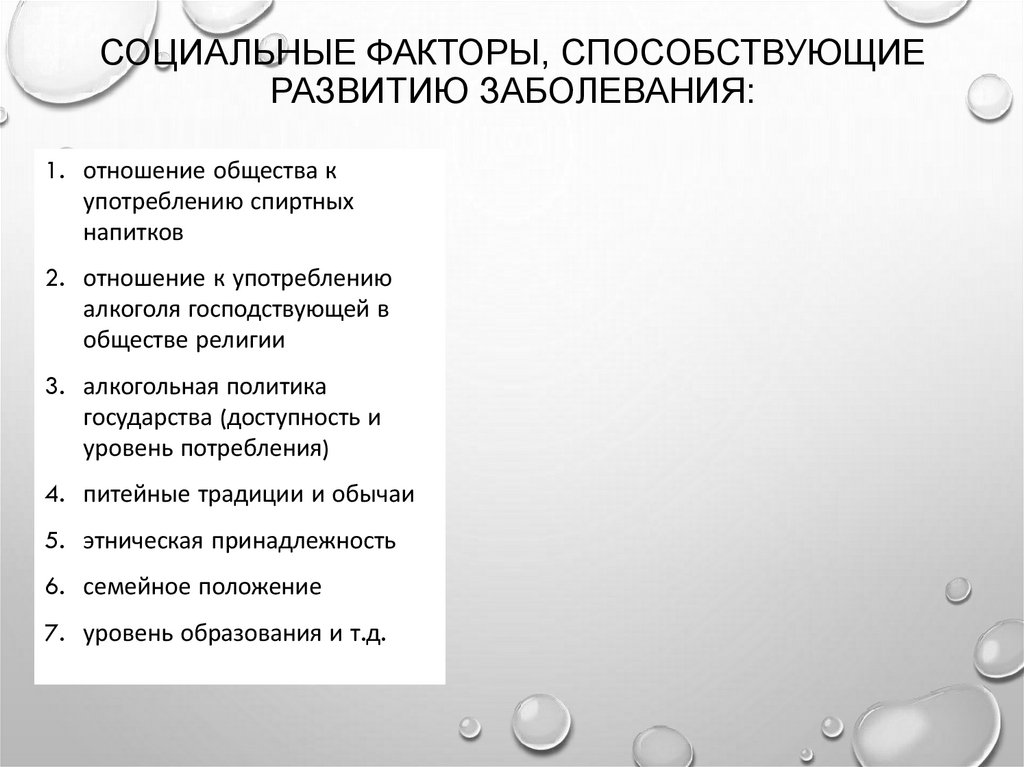 СОЦИАЛЬНЫЕ ФАКТОРЫ, СПОСОБСТВУЮЩИЕ РАЗВИТИЮ ЗАБОЛЕВАНИЯ:

1. отношение общества к употреблению спиртных напитков
2. отношение к употреблению алкоголя господствующей в обществе религии
3. алкогольная политика государства (доступность и уровень потребления)
4. питейные традиции и обычаи
5. этническая принадлежность
6. семейное положение
7. уровень образования и т.д.